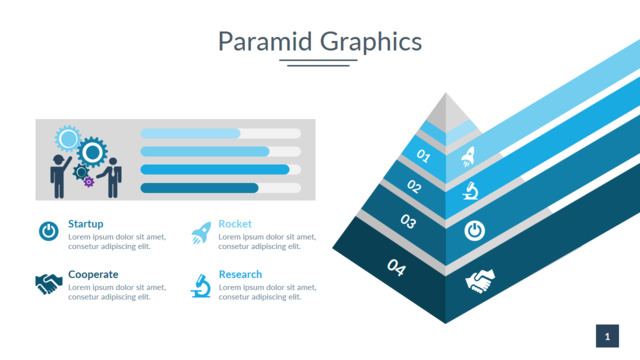 Paramid Graphics

Startup
Lorem ipsum dolor sit amet, consetur adipiscing elit.

Rocket
Lorem ipsum dolor sit amet, consetur adipiscing elit.

Cooperate
Lorem ipsum dolor sit amet, consetur adipiscing elit.

Research
Lorem ipsum dolor sit amet, consetur adipiscing elit.

01

02

03

04

1